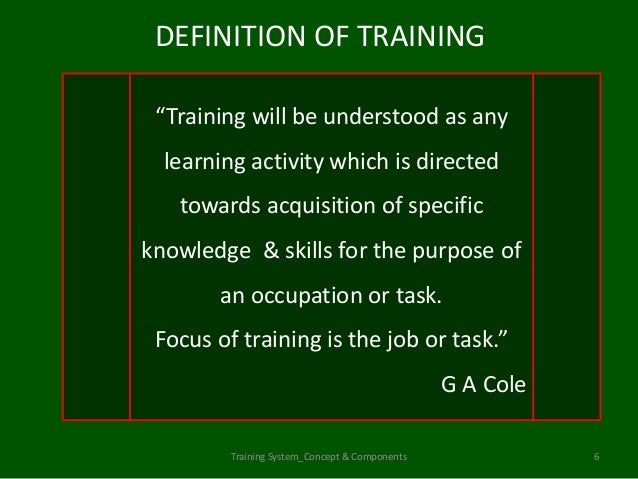 DEFINITION OF TRAINING

“Training will be understood as any learning activity which is directed towards acquisition of specific knowledge & skills for the purpose of an occupation or task.
Focus of training is the job or task.”

G A Cole

Training System_Concept & Components

6